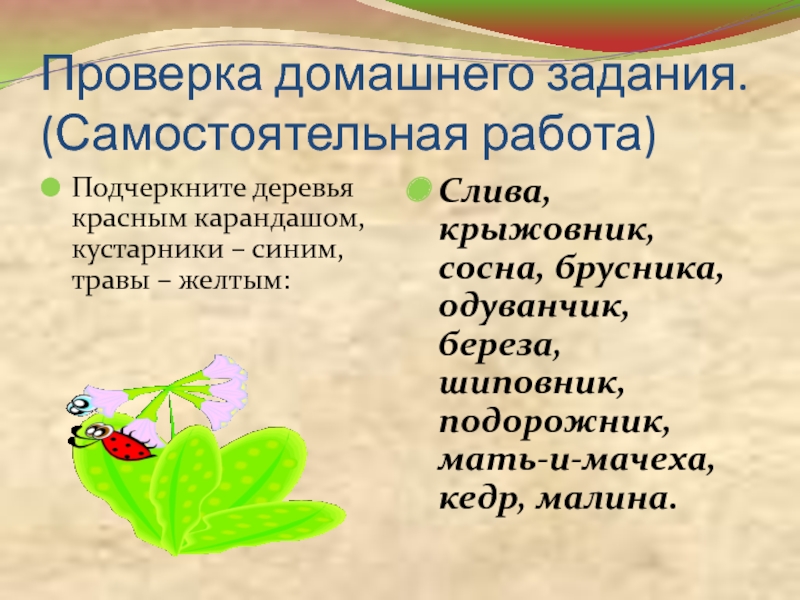 Проверка домашнего задания. (Самостоятельная работа)

Подчеркните деревья красным карандашом, кустарники – синим, травы – желтым:

Слива, крыжовник, сосна, брусника, одуванчик, береза, шиповник, подорожник, мать-и-мачеха, кедр, малина.